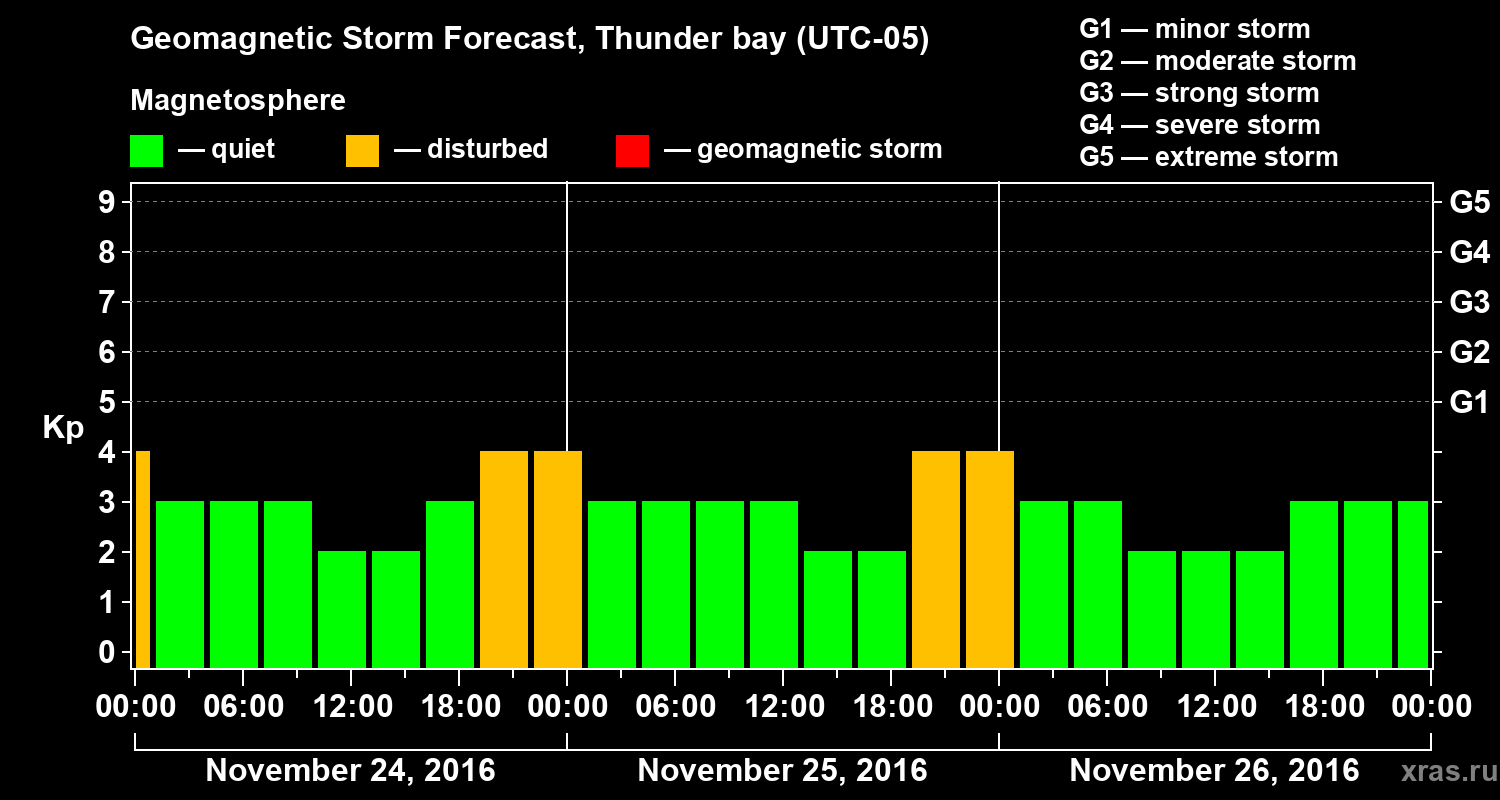 Geomagnetic Storm Forecast, Thunder bay (UTC-05)

Magnetosphere

— quiet — disturbed — geomagnetic storm

G1 — minor storm
G2 — moderate storm
G3 — strong storm
G4 — severe storm
G5 — extreme storm

Kp

9 8 7 6 5 4 3 2 1 0

G5 G4 G3 G2 G1

00:00 06:00 12:00 18:00 00:00 06:00 12:00 18:00 00:00 06:00 12:00 18:00 00:00

November 24, 2016 November 25, 2016 November 26, 2016

xras.ru